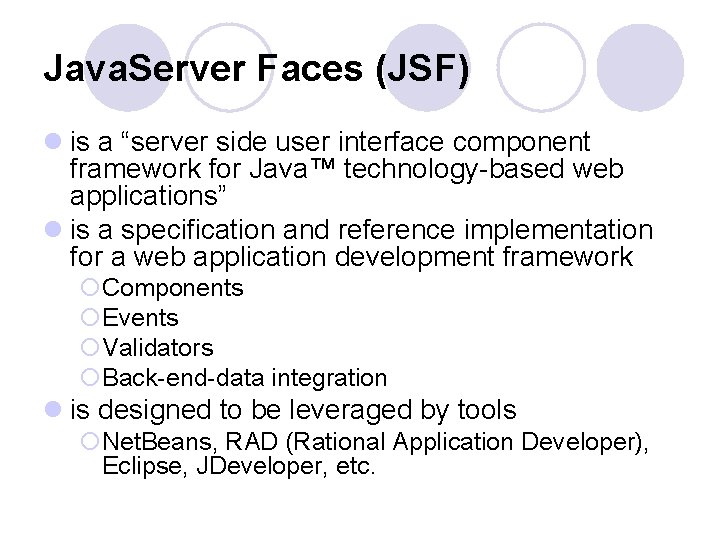 JavaServer Faces (JSF)

- is a “server side user interface component framework for Java™ technology-based web applications”
- is a specification and reference implementation for a web application development framework
  - Components
  - Events
  - Validators
  - Back-end-data integration
- is designed to be leveraged by tools
  - NetBeans, RAD (Rational Application Developer), Eclipse, JDeveloper, etc.